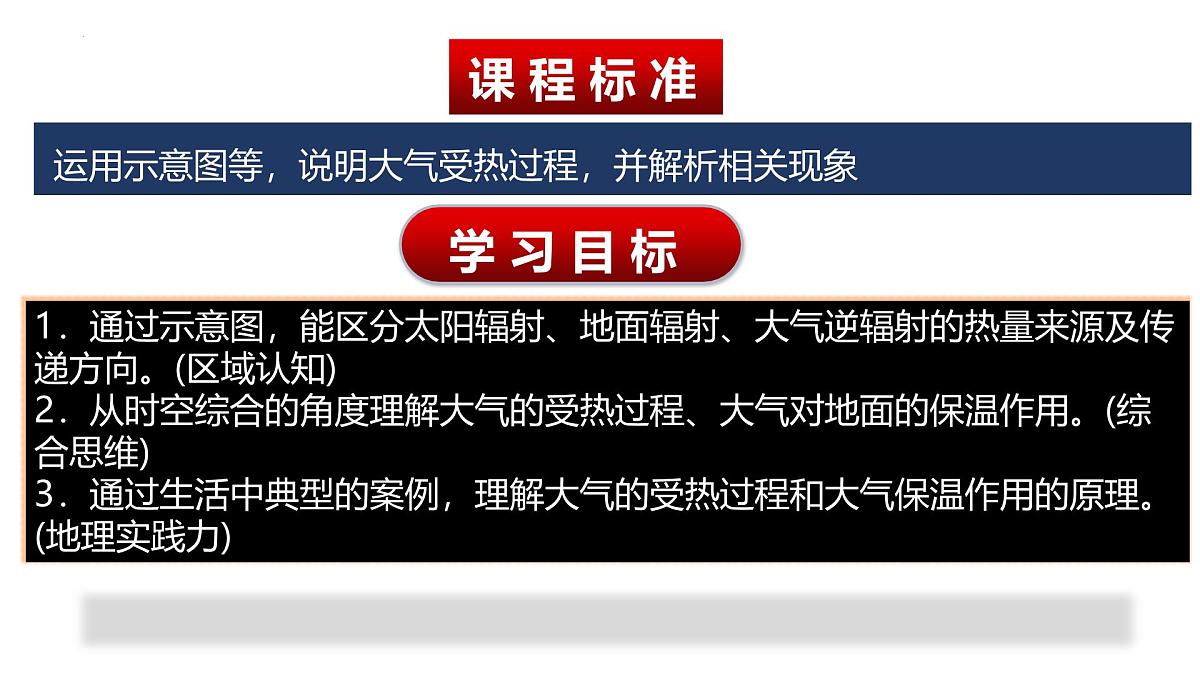 课程标准

运用示意图等，说明大气受热过程，并解析相关现象

学习目标

1．通过示意图，能区分太阳辐射、地面辐射、大气逆辐射的热量来源及传递方向。(区域认知)
2．从时空综合的角度理解大气的受热过程、大气对地面的保温作用。(综合思维)
3．通过生活中典型的案例，理解大气的受热过程和大气保温作用的原理。(地理实践力)